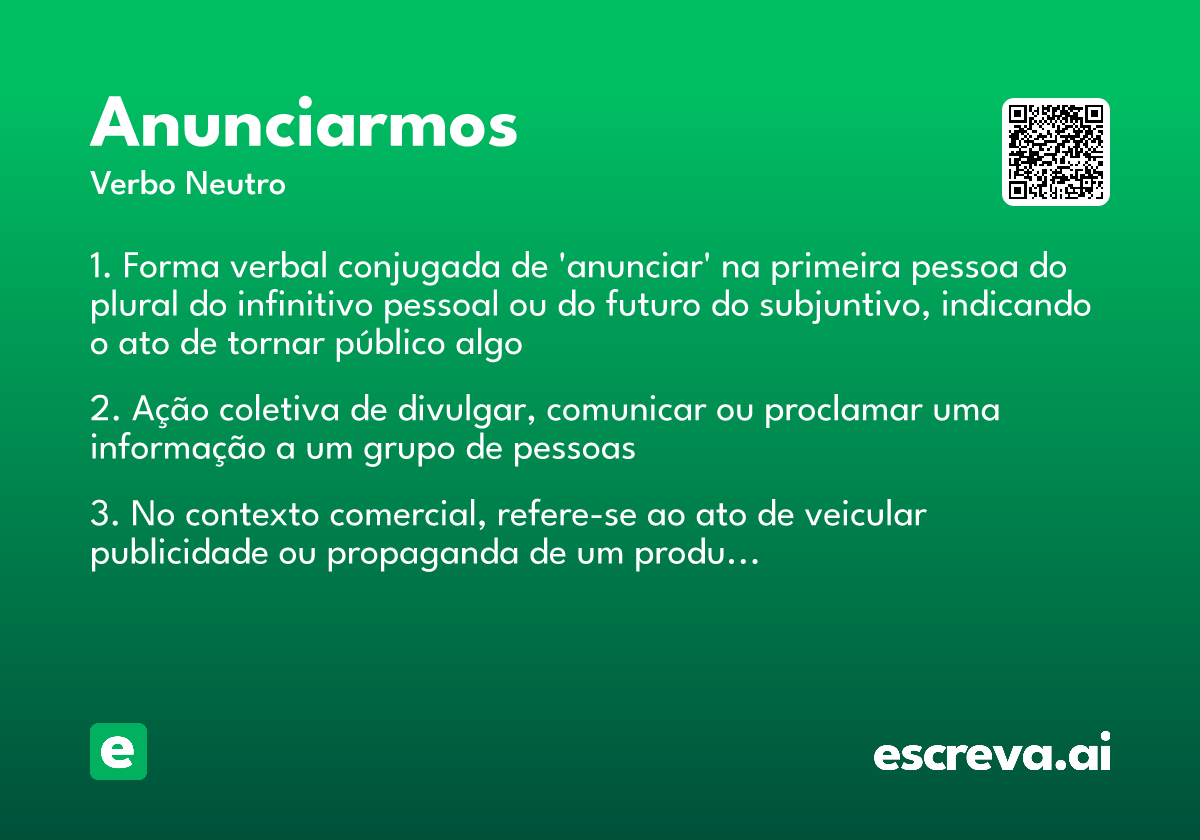 Anunciarmos
Verbo Neutro

1. Forma verbal conjugada de 'anunciar' na primeira pessoa do plural do infinitivo pessoal ou do futuro do subjuntivo, indicando o ato de tornar público algo

2. Ação coletiva de divulgar, comunicar ou proclamar uma informação a um grupo de pessoas

3. No contexto comercial, refere-se ao ato de veicular publicidade ou propaganda de um produ...

e

escreva.ai